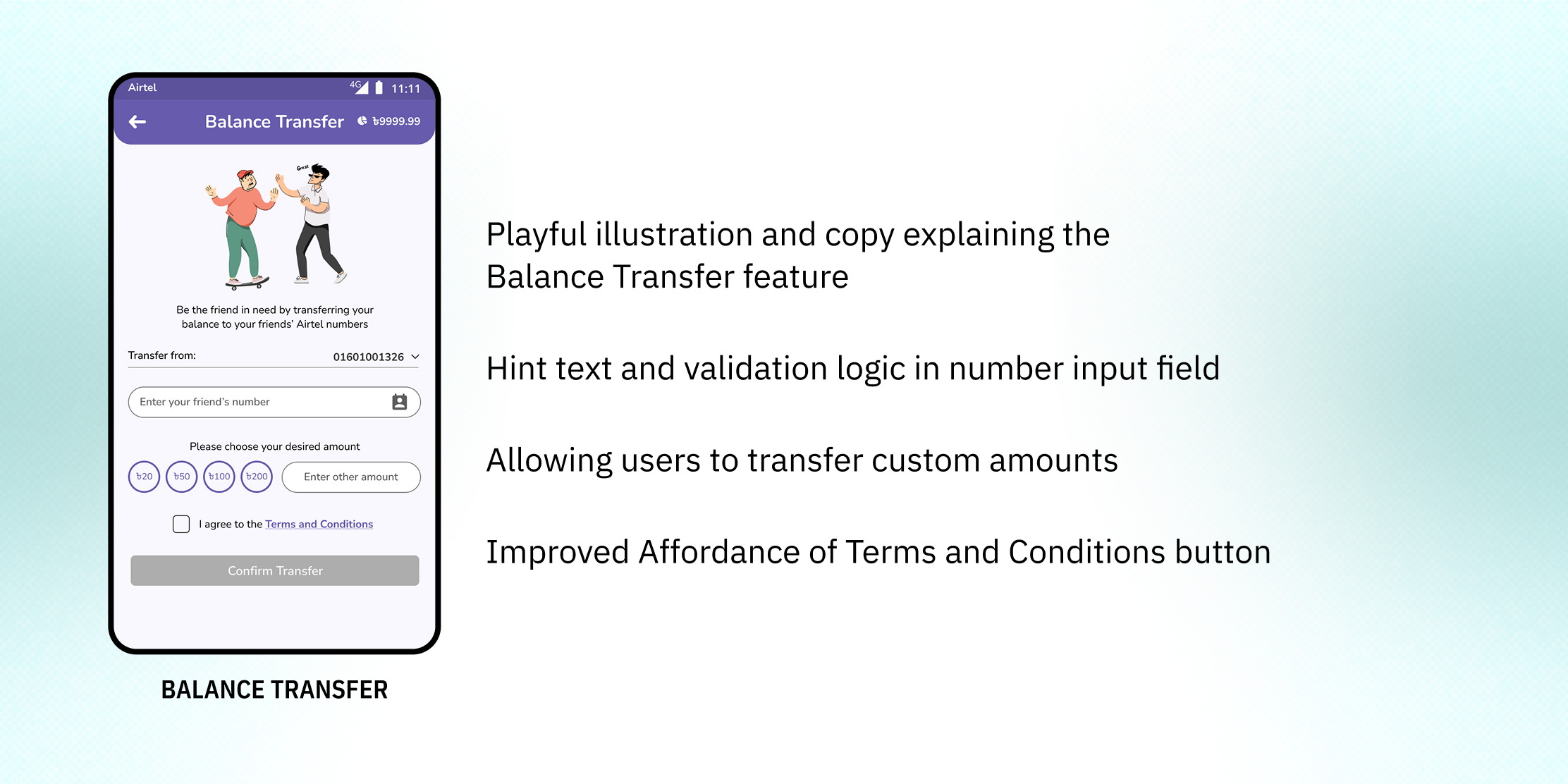 Airtel
4G 11:11
Balance Transfer ৳9999.99

Great

Be the friend in need by transferring your balance to your friends' Airtel numbers

Transfer from: 01601001326

Enter your friend's number

Please choose your desired amount

৳20 ৳50 ৳100 ৳200 Enter other amount

I agree to the Terms and Conditions

Confirm Transfer

BALANCE TRANSFER

Playful illustration and copy explaining the Balance Transfer feature

Hint text and validation logic in number input field

Allowing users to transfer custom amounts

Improved Affordance of Terms and Conditions button